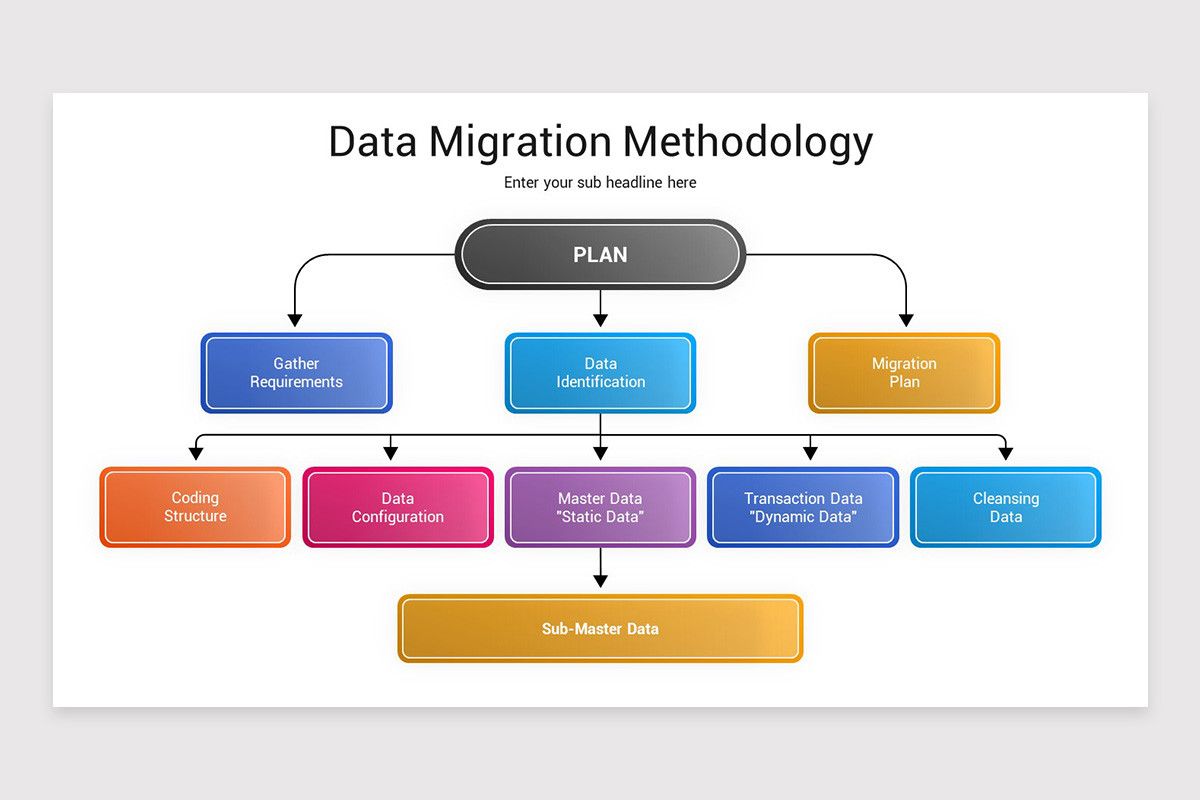 Data Migration Methodology

Enter your sub headline here

PLAN

Gather Requirements

Data Identification

Migration Plan

Coding Structure

Data Configuration

Master Data "Static Data"

Transaction Data "Dynamic Data"

Cleansing Data

Sub-Master Data